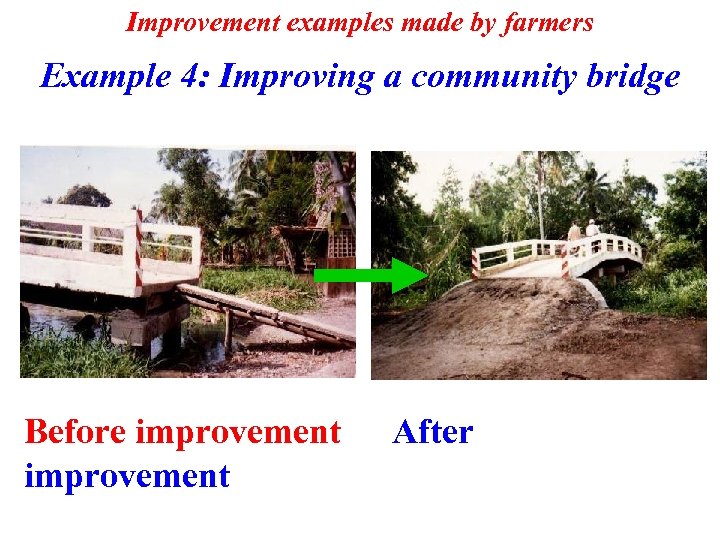 Improvement examples made by farmers

Example 4: Improving a community bridge

Before improvement After improvement